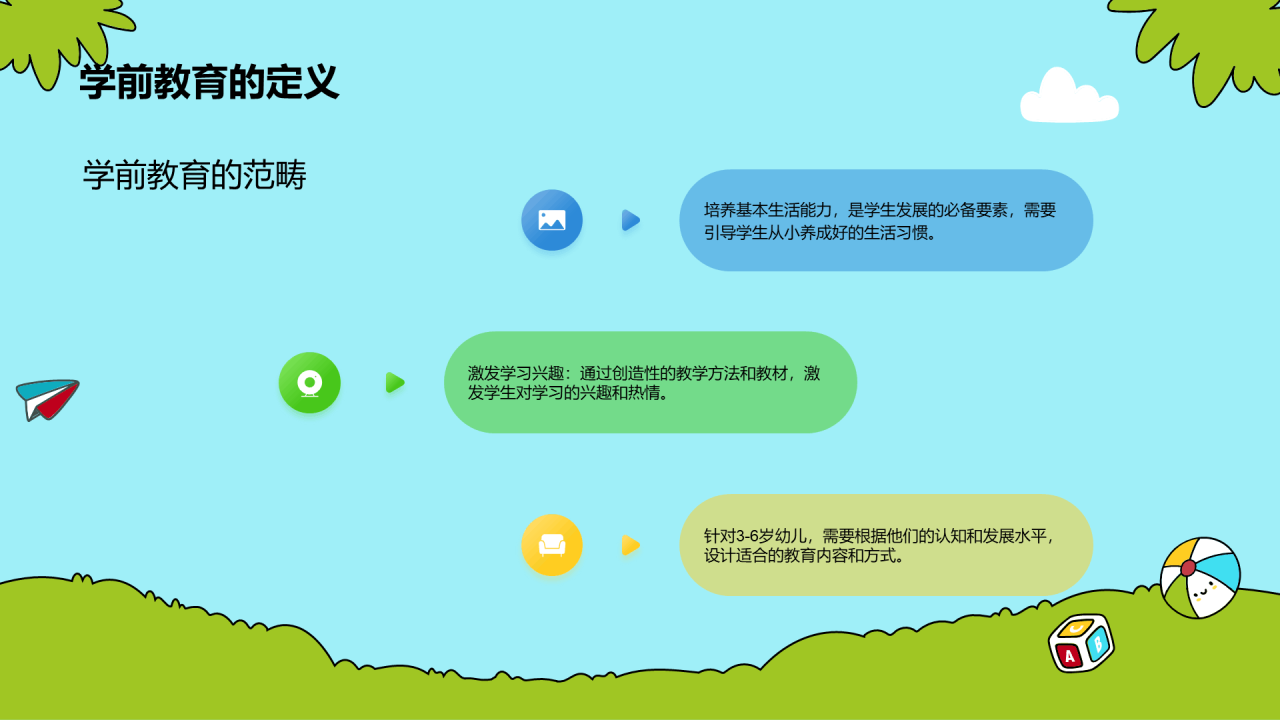 学前教育的定义

学前教育的范畴

培养基本生活能力，是学生发展的必备要素，需要引导学生从小养成好的生活习惯。

激发学习兴趣：通过创造性的教学方法和教材，激发学生对学习的兴趣和热情。

针对3-6岁幼儿，需要根据他们的认知和发展水平，设计适合的教育内容和方式。

A B